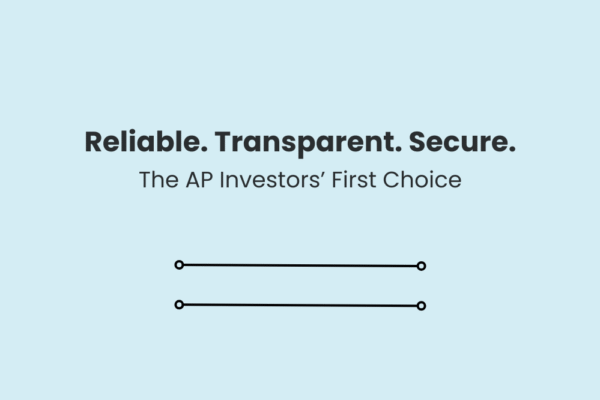 Reliable. Transparent. Secure.
The AP Investors’ First Choice